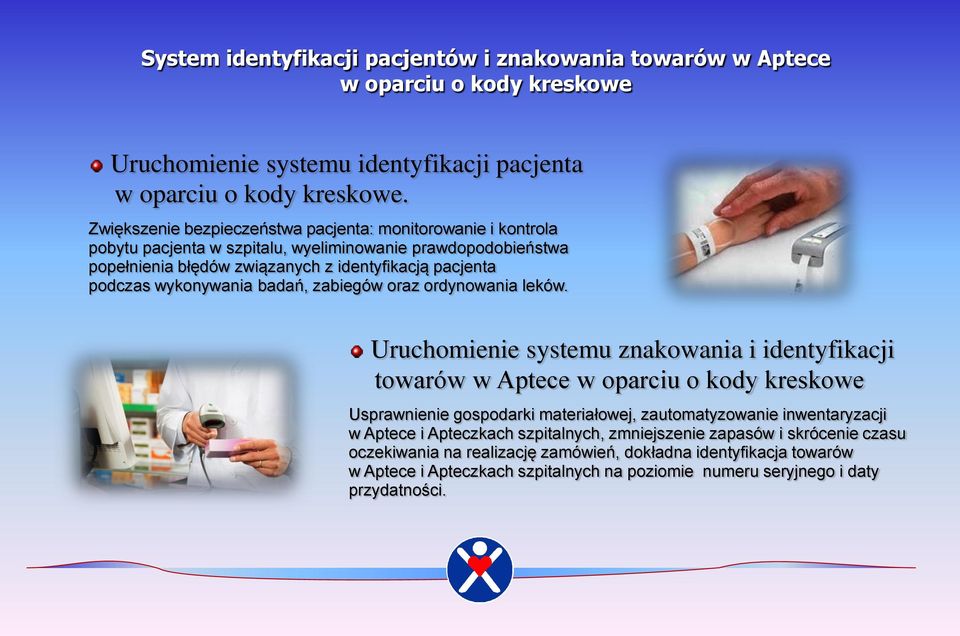 System identyfikacji pacjentów i znakowania towarów w Aptece w oparciu o kody kreskowe

Uruchomienie systemu identyfikacji pacjenta w oparciu o kody kreskowe.

Zwiększenie bezpieczeństwa pacjenta: monitorowanie i kontrola pobytu pacjenta w szpitalu, wyeliminowanie prawdopodobieństwa popełnienia błędów związanych z identyfikacją pacjenta podczas wykonywania badań, zabiegów oraz ordynowania leków.

Uruchomienie systemu znakowania i identyfikacji towarów w Aptece w oparciu o kody kreskowe

Usprawnienie gospodarki materiałowej, zautomatyzowanie inwentaryzacji w Aptece i Apteczkach szpitalnych, zmniejszenie zapasów i skrócenie czasu oczekiwania na realizację zamówień, dokładna identyfikacja towarów w Aptece i Apteczkach szpitalnych na poziomie numeru seryjnego i daty przydatności.